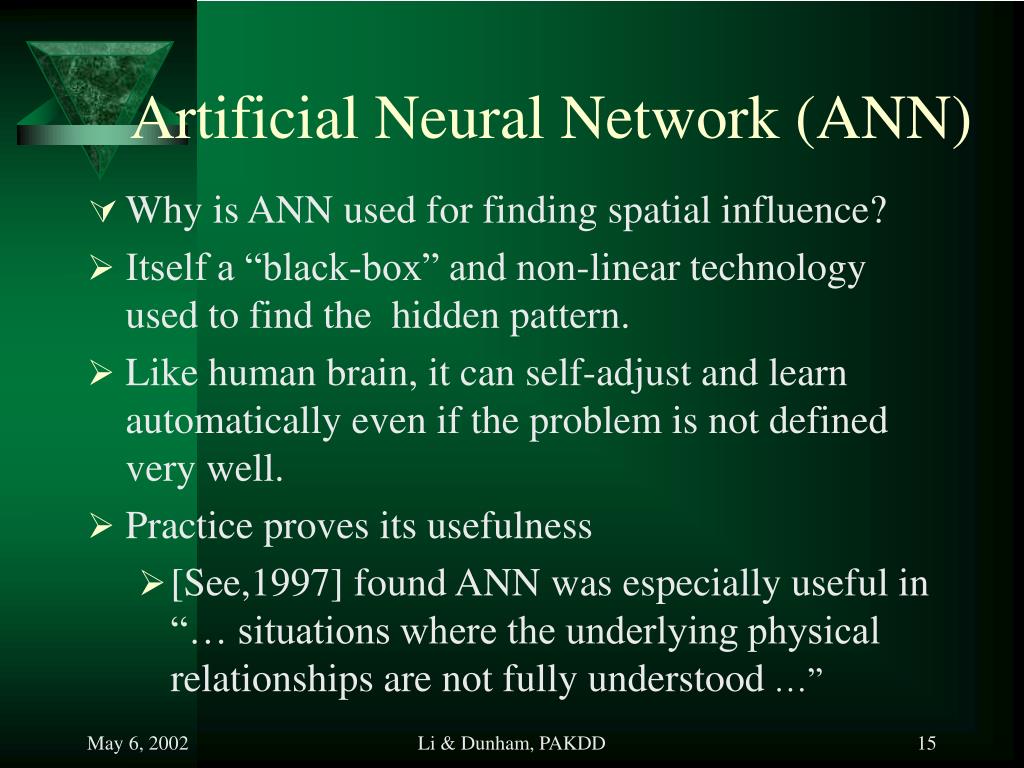 Artificial Neural Network (ANN)

Why is ANN used for finding spatial influence?

Itself a “black-box” and non-linear technology used to find the hidden pattern.

Like human brain, it can self-adjust and learn automatically even if the problem is not defined very well.

Practice proves its usefulness

[See,1997] found ANN was especially useful in “… situations where the underlying physical relationships are not fully understood ...”

May 6, 2002

Li & Dunham, PAKDD

15